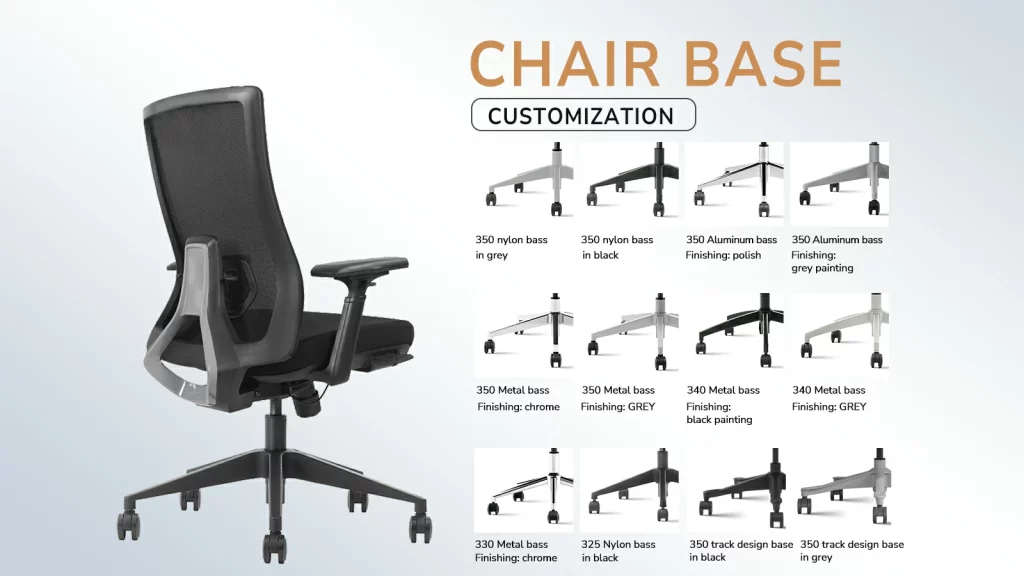 CHAIR BASE

CUSTOMIZATION

350 nylon bass in grey

350 nylon bass in black

350 Aluminum bass Finishing: polish

350 Aluminum bass Finishing: grey painting

350 Metal bass Finishing: chrome

350 Metal bass Finishing: GREY

340 Metal bass Finishing: black painting

340 Metal bass Finishing: GREY

330 Metal bass Finishing: chrome

325 Nylon bass in black

350 track design base in black

350 track design base in grey